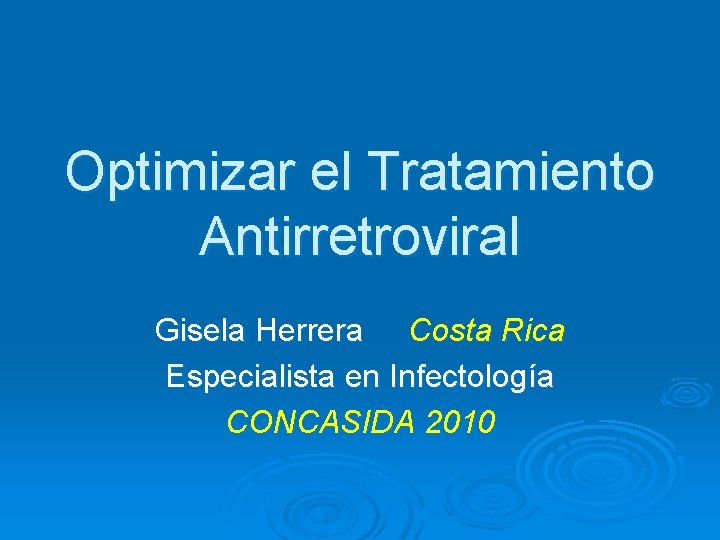 Optimizar el Tratamiento Antirretroviral

Gisela Herrera Costa Rica
Especialista en Infectología
CONCASIDA 2010